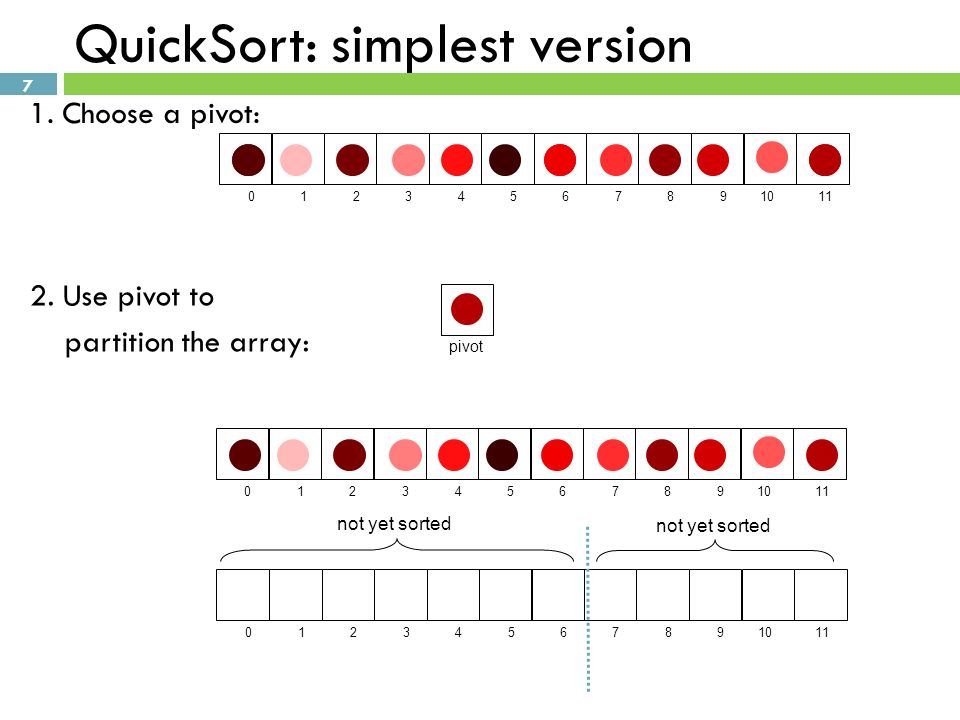 QuickSort: simplest version

7

1. Choose a pivot:

0 1 2 3 4 5 6 7 8 9 10 11

2. Use pivot to partition the array:

pivot

0 1 2 3 4 5 6 7 8 9 10 11

not yet sorted

not yet sorted

0 1 2 3 4 5 6 7 8 9 10 11